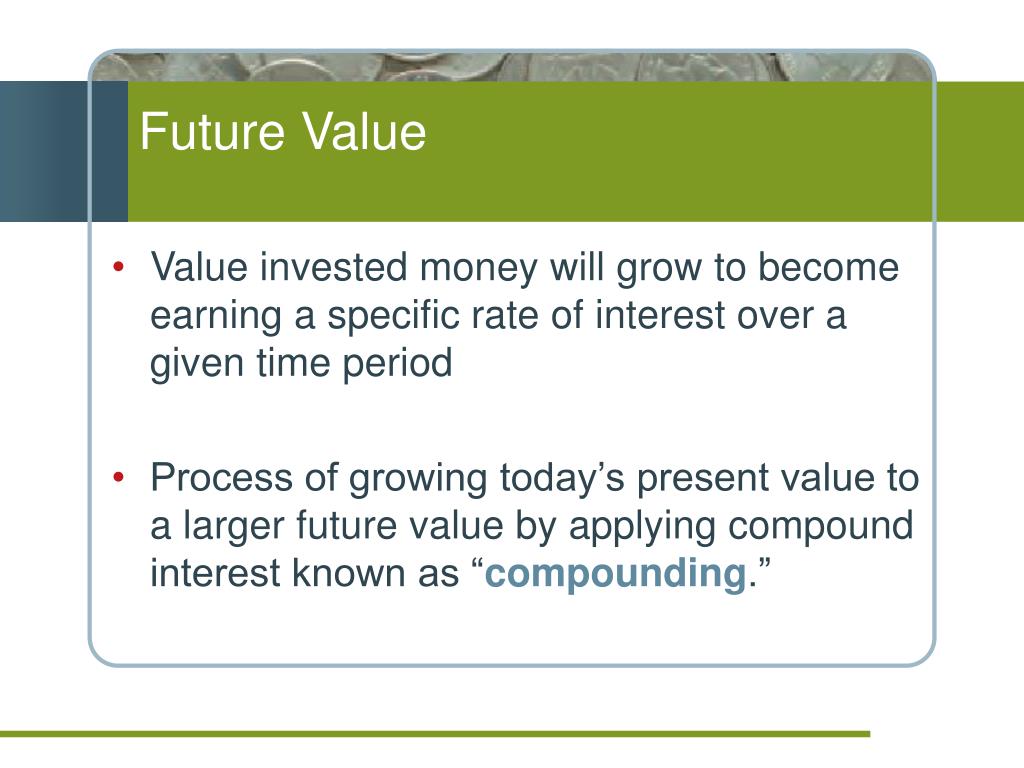 Future Value

• Value invested money will grow to become earning a specific rate of interest over a given time period

• Process of growing today’s present value to a larger future value by applying compound interest known as “compounding.”